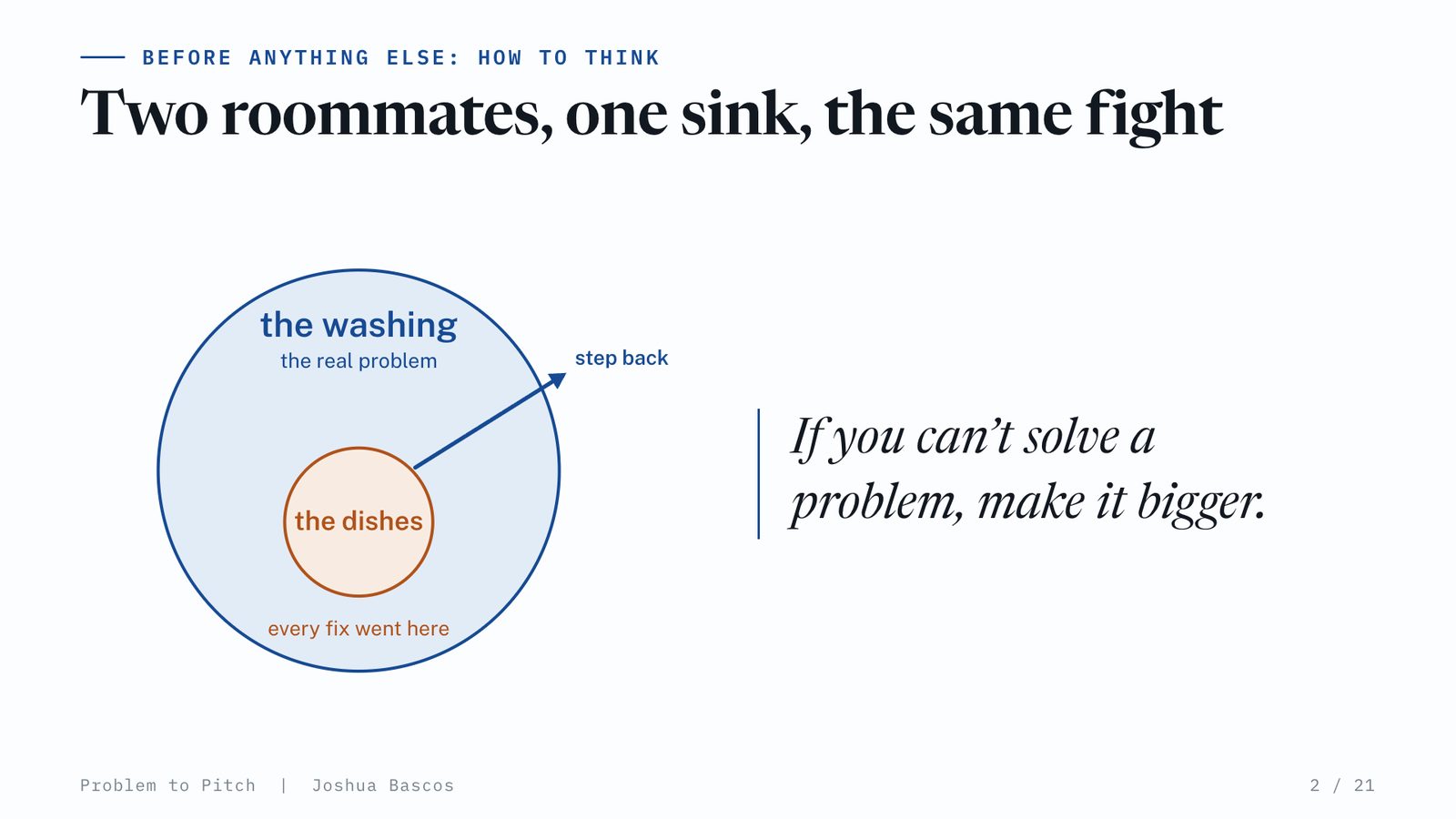 BEFORE ANYTHING ELSE: HOW TO THINK

Two roommates, one sink, the same fight

the washing
the real problem

step back

the dishes

every fix went here

If you can't solve a problem, make it bigger.

Problem to Pitch | Joshua Bascos

2 / 21